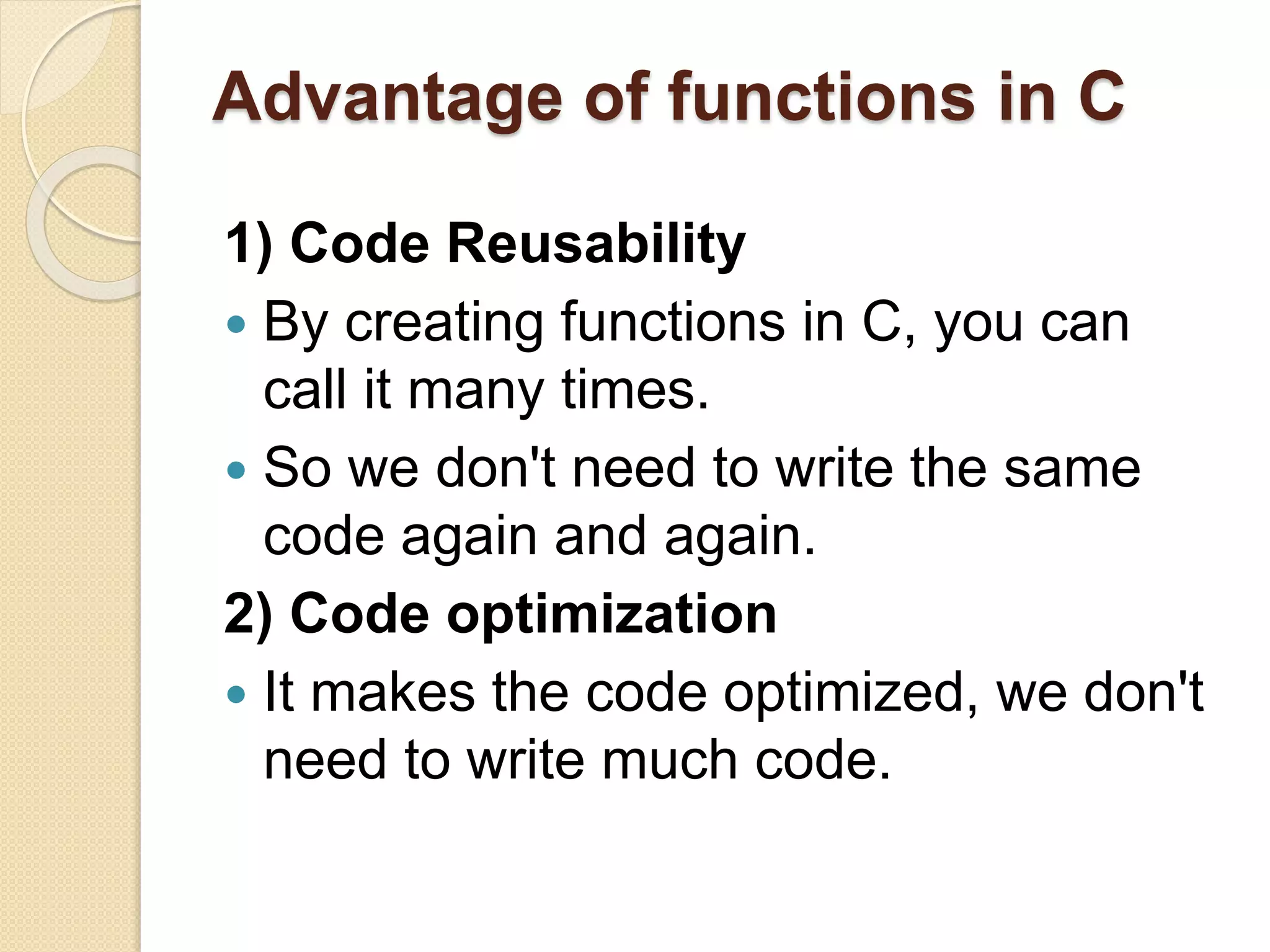 Advantage of functions in C

1) Code Reusability

- By creating functions in C, you can call it many times.
- So we don't need to write the same code again and again.

2) Code optimization

- It makes the code optimized, we don't need to write much code.